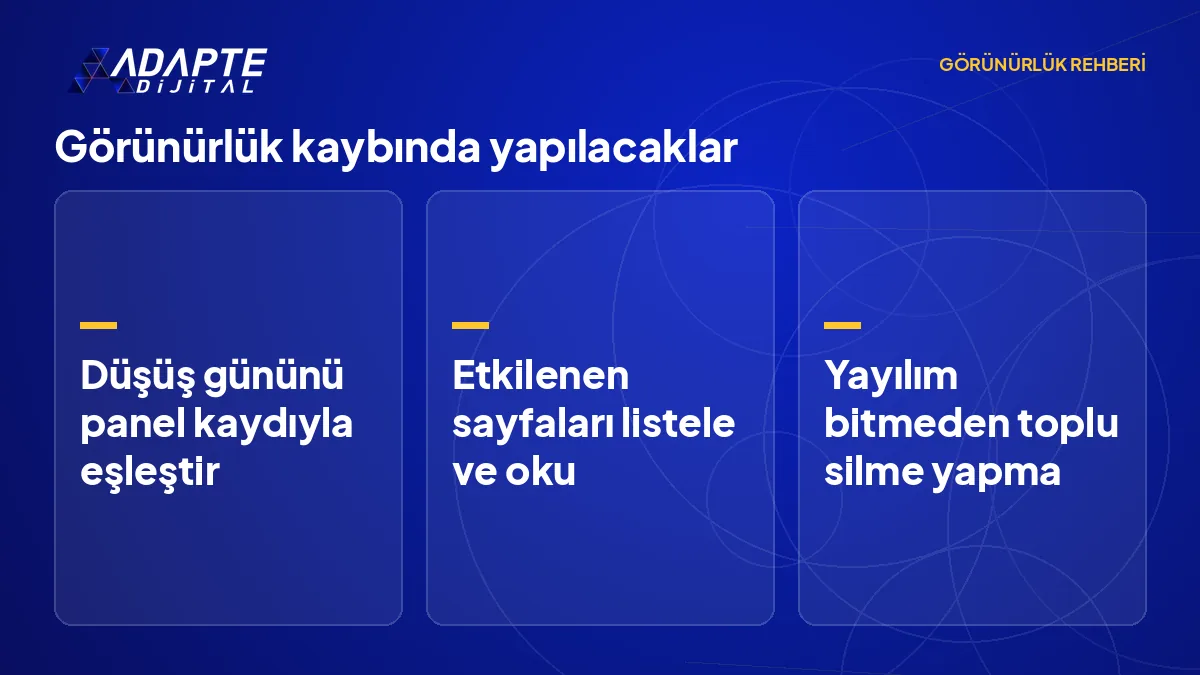 ADAPTE
DİJİTAL

GÖRÜNÜRLÜK REHBERİ

Görünürlük kaybında yapılacaklar

Düşüş gününü panel kaydıyla eşleştir

Etkilenen sayfaları listele ve oku

Yayılım bitmeden toplu silme yapma